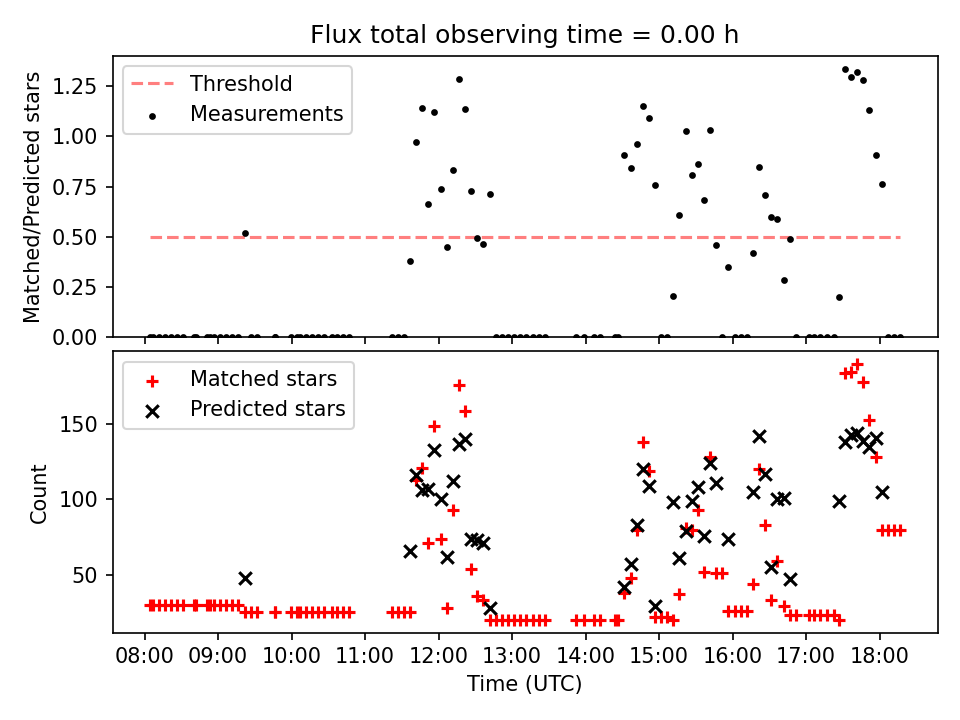 Flux total observing time = 0.00 h

Threshold
Measurements

Matched/Predicted stars

1.25
1.00
0.75
0.50
0.25
0.00

Matched stars
Predicted stars

Count

150
100
50

08:00
09:00
10:00
11:00
12:00
13:00
14:00
15:00
16:00
17:00
18:00

Time (UTC)